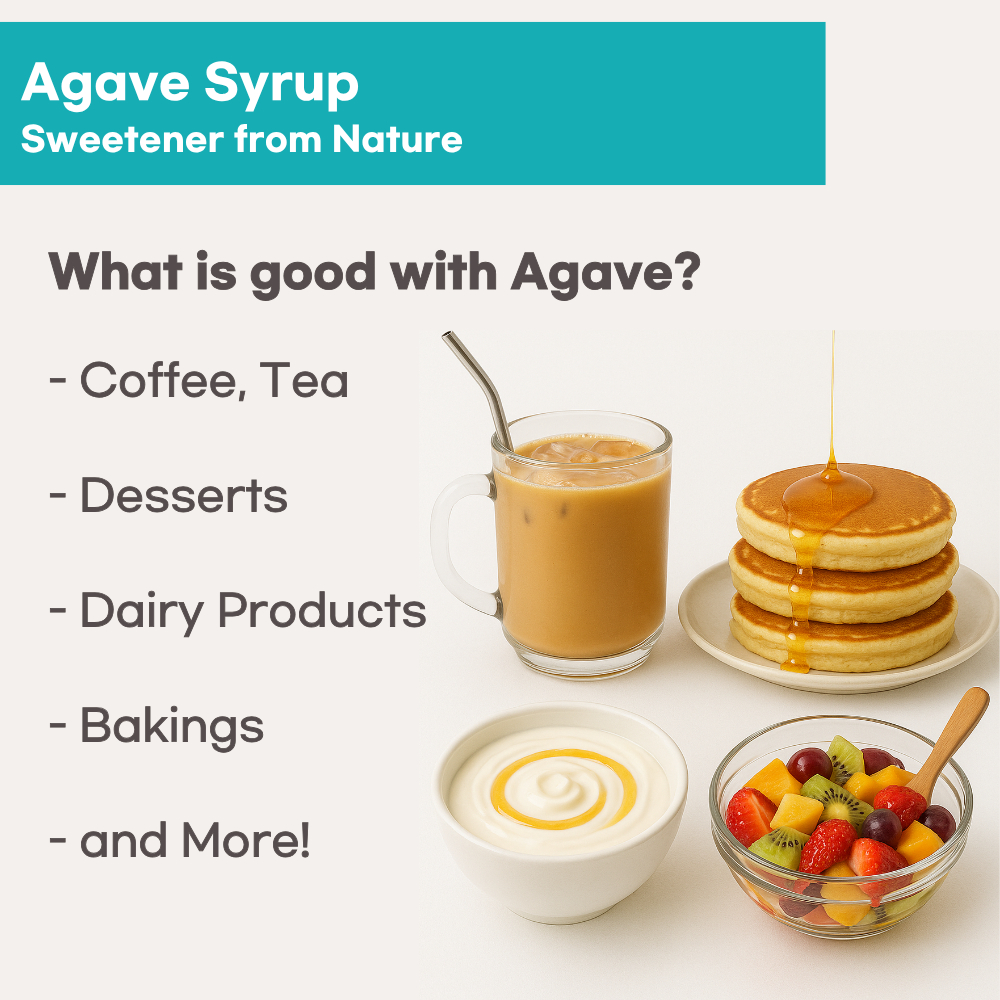 Agave Syrup
Sweetener from Nature

What is good with Agave?

- Coffee, Tea

- Desserts

- Dairy Products

- Bakings

- and More!